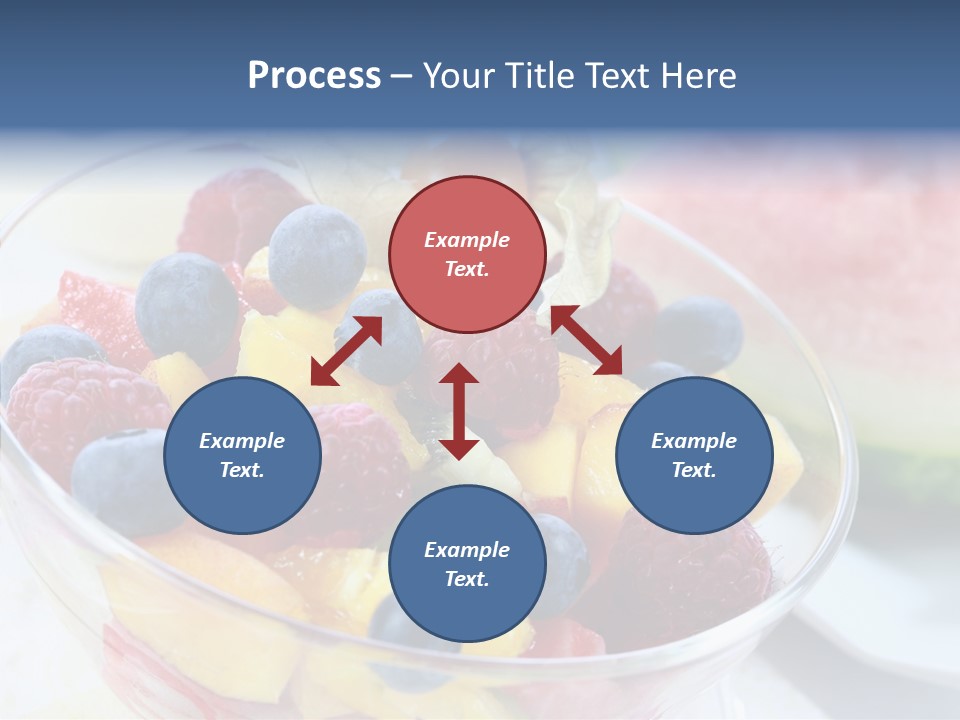 Process – Your Title Text Here

Example Text.

Example Text.

Example Text.

Example Text.